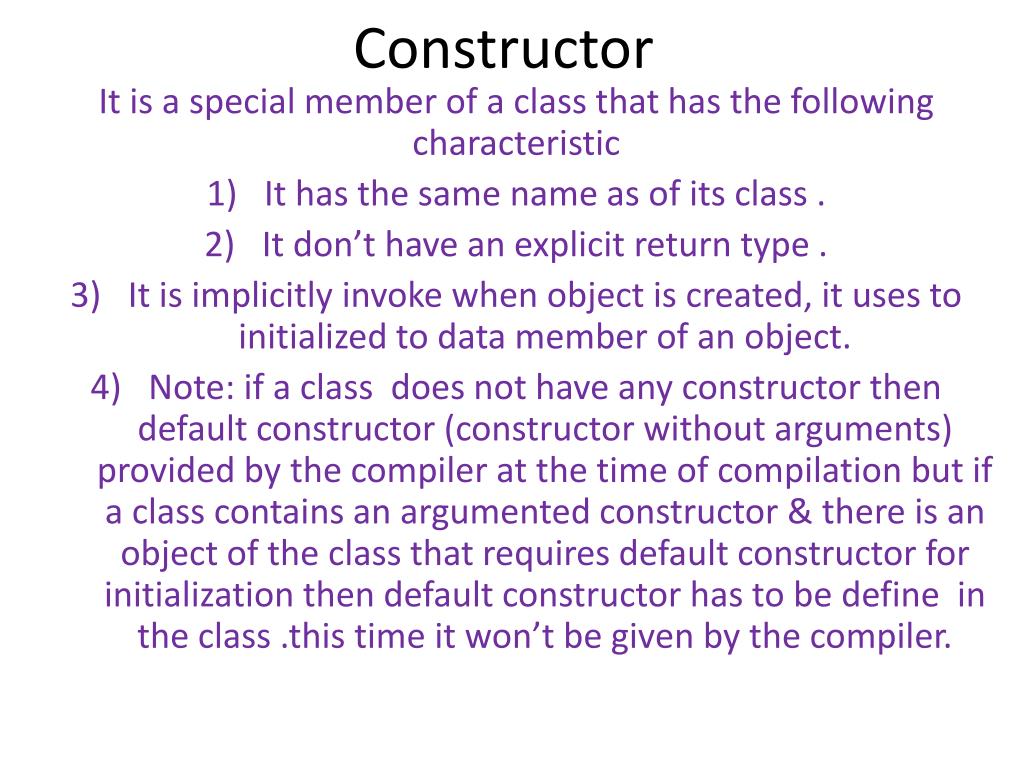 Constructor

It is a special member of a class that has the following characteristic

1) It has the same name as of its class .

2) It don’t have an explicit return type .

3) It is implicitly invoke when object is created, it uses to initialized to data member of an object.

4) Note: if a class does not have any constructor then default constructor (constructor without arguments) provided by the compiler at the time of compilation but if a class contains an argumented constructor & there is an object of the class that requires default constructor for initialization then default constructor has to be define in the class .this time it won’t be given by the compiler.